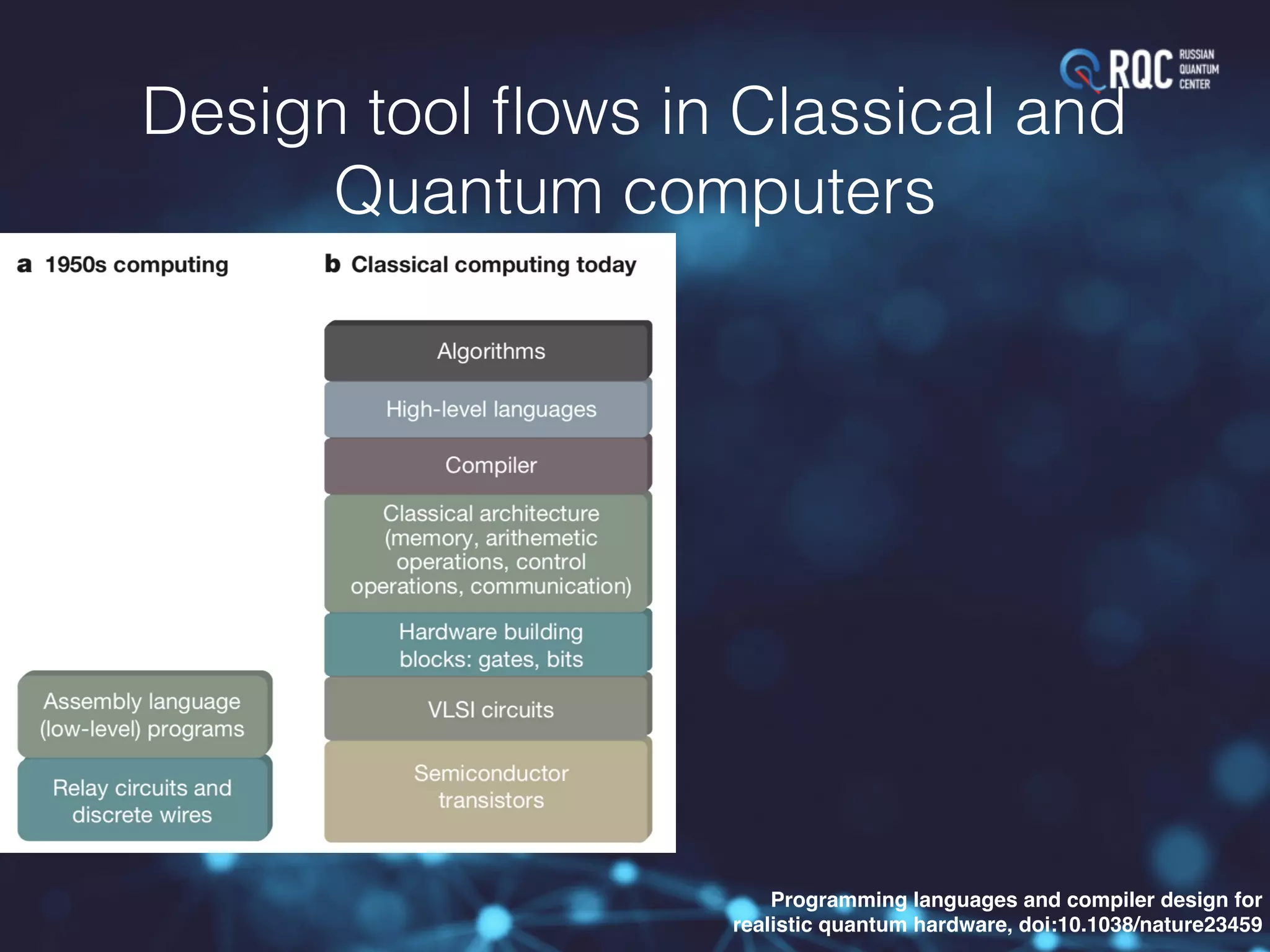 RQC RUSSIAN QUANTUM CENTER

Design tool flows in Classical and Quantum computers

a 1950s computing

Assembly language (low-level) programs

Relay circuits and discrete wires

b Classical computing today

Algorithms

High-level languages

Compiler

Classical architecture (memory, arithemetic operations, control operations, communication)

Hardware building blocks: gates, bits

VLSI circuits

Semiconductor transistors

Programming languages and compiler design for realistic quantum hardware, doi:10.1038/nature23459